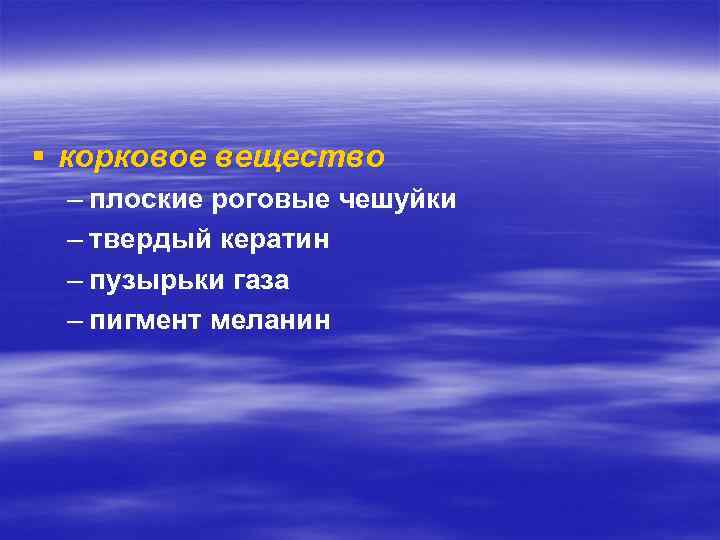 ▪ корковое вещество

– плоские роговые чешуйки

– твердый кератин

– пузырьки газа

– пигмент меланин